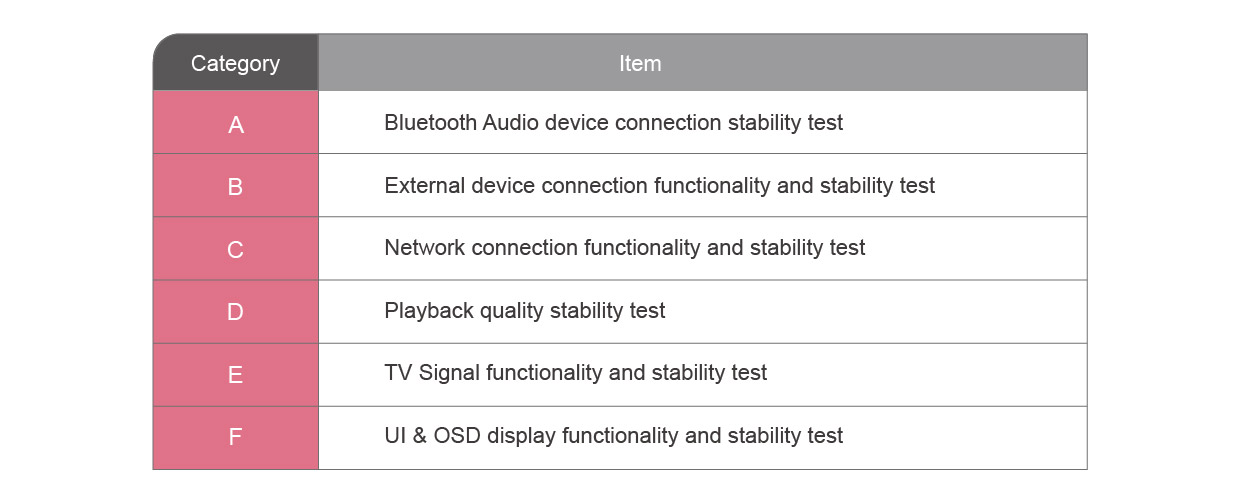 | Category | Item |
|---|---|
| A | Bluetooth Audio device connection stability test |
| B | External device connection functionality and stability test |
| C | Network connection functionality and stability test |
| D | Playback quality stability test |
| E | TV Signal functionality and stability test |
| F | UI & OSD display functionality and stability test |